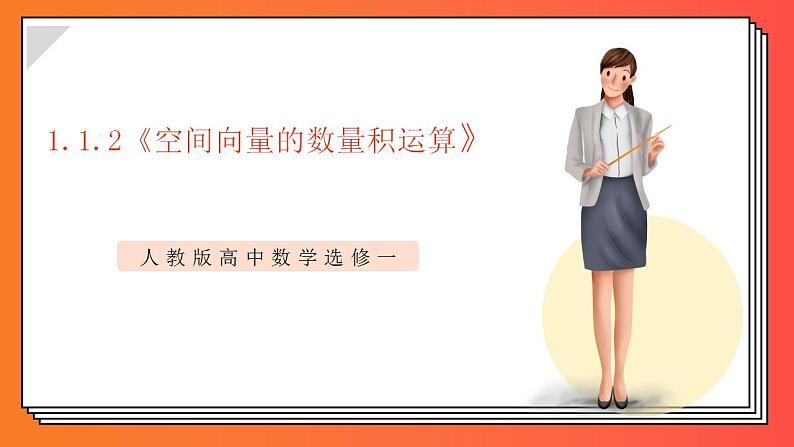 1.1.2《空间向量的数量积运算》

人教版高中数学选修一